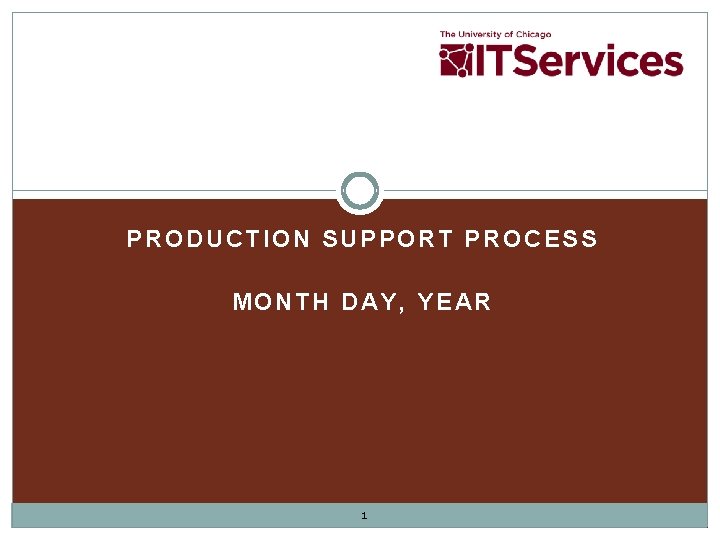 The University of Chicago
ITServices

PRODUCTION SUPPORT PROCESS

MONTH DAY, YEAR

1